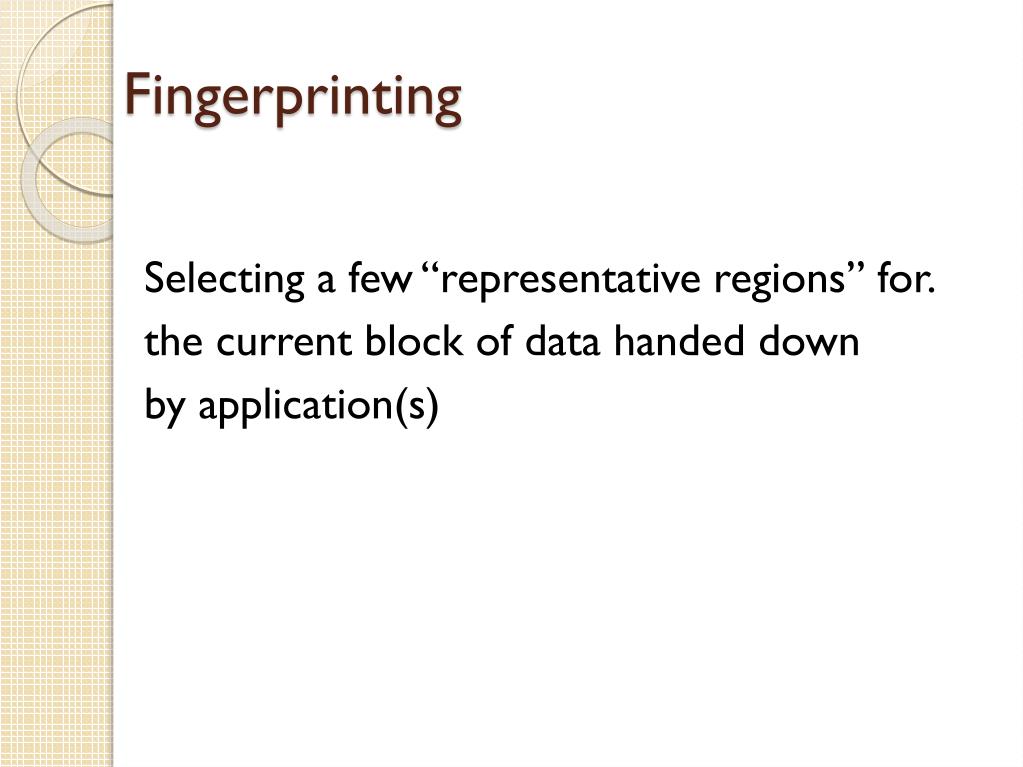 Fingerprinting

Selecting a few “representative regions” for. the current block of data handed down by application(s)